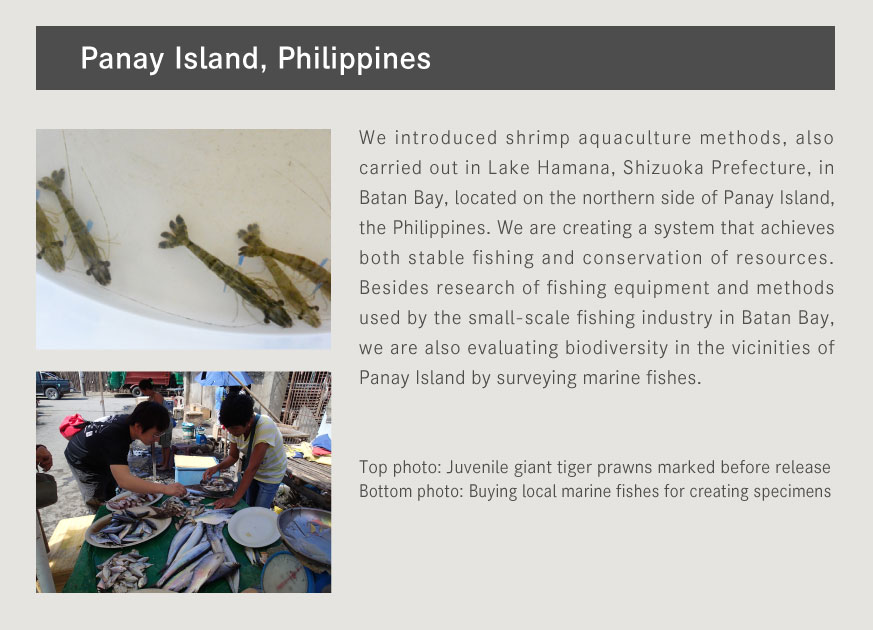 Panay Island, Philippines

We introduced shrimp aquaculture methods, also carried out in Lake Hamana, Shizuoka Prefecture, in Batan Bay, located on the northern side of Panay Island, the Philippines. We are creating a system that achieves both stable fishing and conservation of resources. Besides research of fishing equipment and methods used by the small-scale fishing industry in Batan Bay, we are also evaluating biodiversity in the vicinities of Panay Island by surveying marine fishes.

Top photo: Juvenile giant tiger prawns marked before release
Bottom photo: Buying local marine fishes for creating specimens